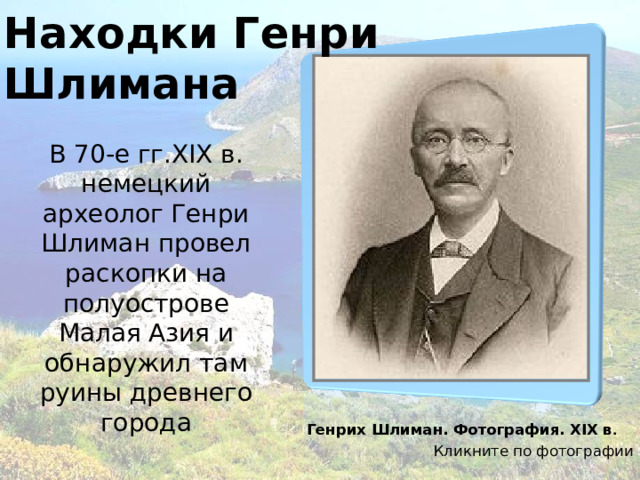 Находки Генри Шлимана

В 70-е гг.XIX в. немецкий археолог Генри Шлиман провел раскопки на полуострове Малая Азия и обнаружил там руины древнего города

Генрих Шлиман. Фотография. XIX в.

Кликните по фотографии